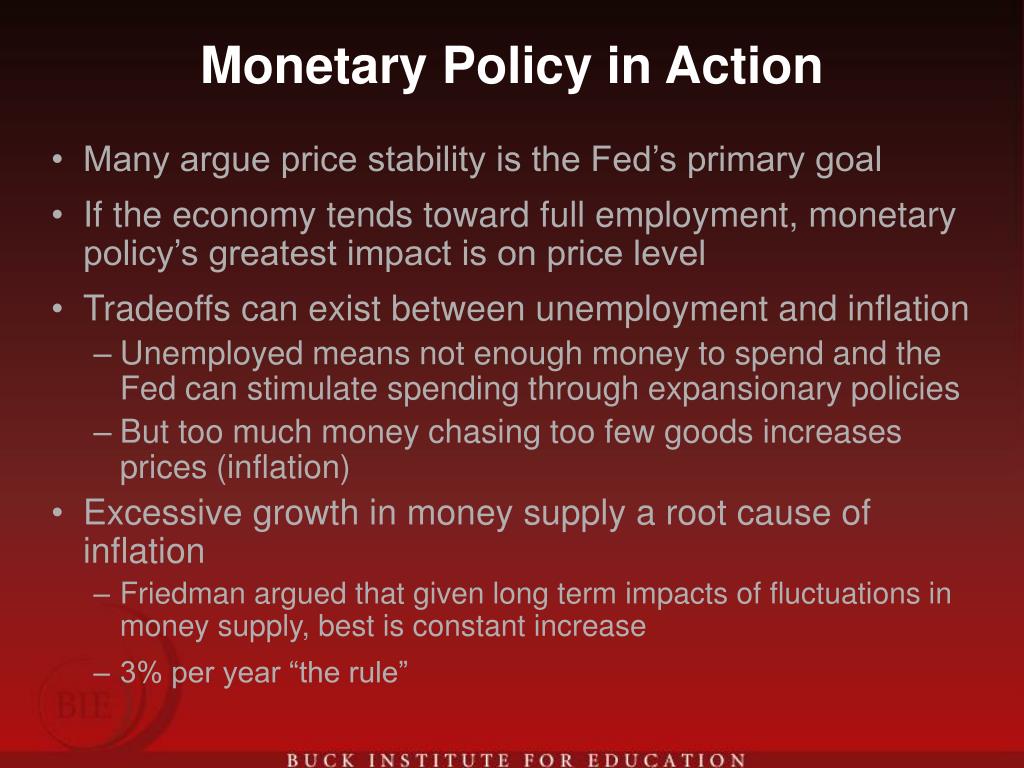 Monetary Policy in Action

• Many argue price stability is the Fed’s primary goal

• If the economy tends toward full employment, monetary policy’s greatest impact is on price level

• Tradeoffs can exist between unemployment and inflation
– Unemployed means not enough money to spend and the Fed can stimulate spending through expansionary policies
– But too much money chasing too few goods increases prices (inflation)

• Excessive growth in money supply a root cause of inflation
– Friedman argued that given long term impacts of fluctuations in money supply, best is constant increase
– 3% per year “the rule”

BIE

BUCK INSTITUTE FOR EDUCATION